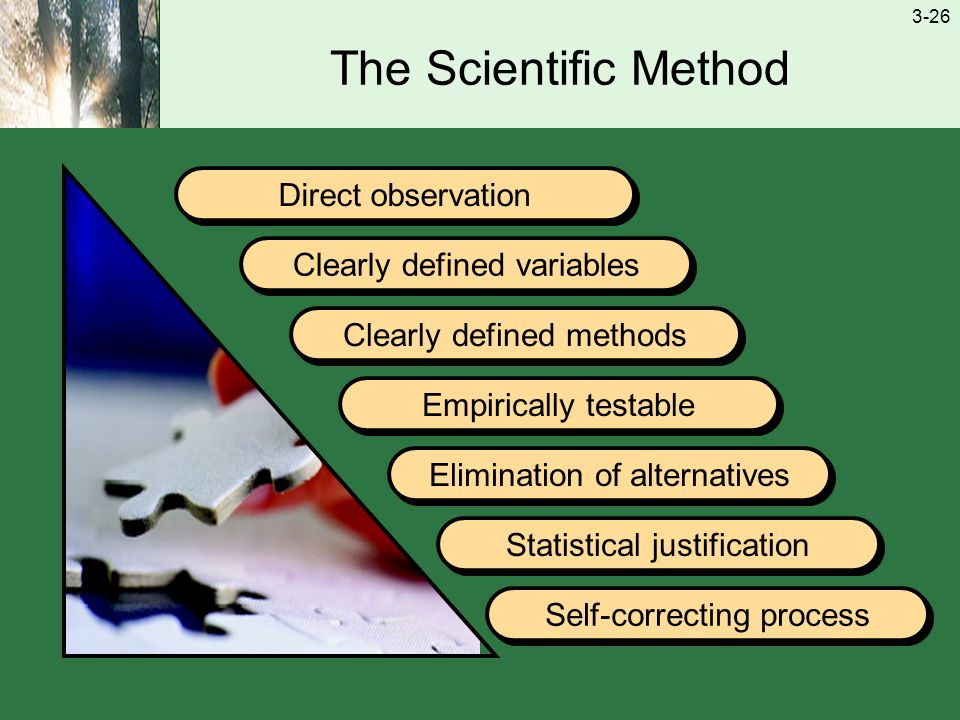 3-26

The Scientific Method

Direct observation

Clearly defined variables

Clearly defined methods

Empirically testable

Elimination of alternatives

Statistical justification

Self-correcting process